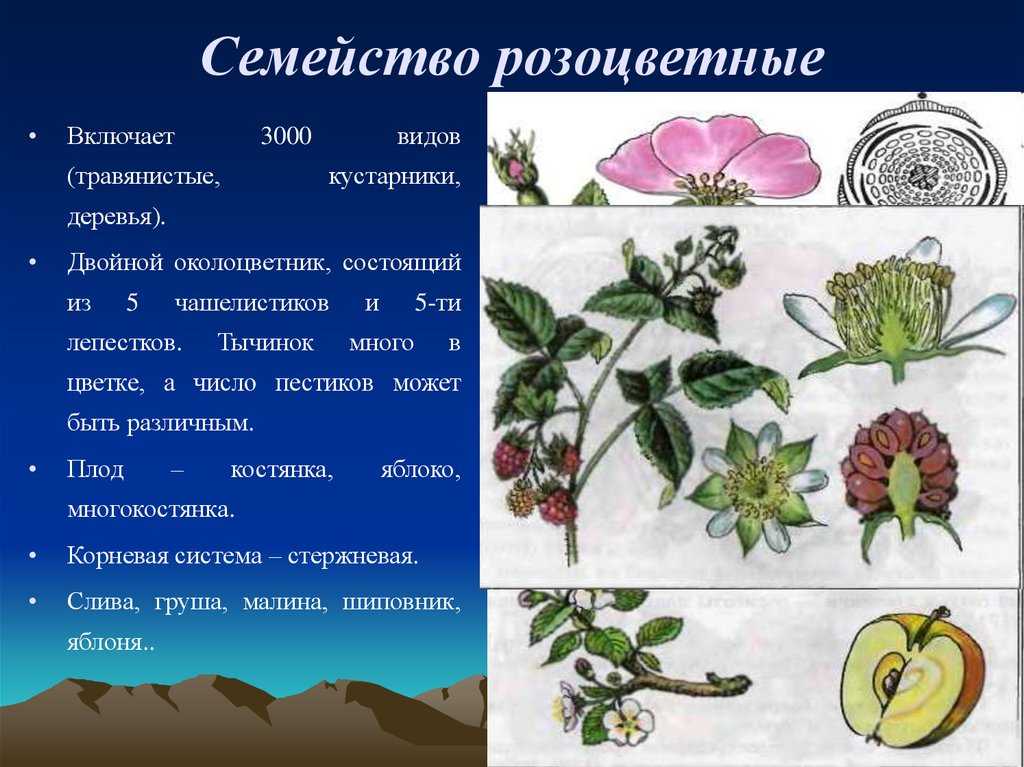 Семейство розоцветные

• Включает 3000 видов (травянистые, кустарники, деревья).

• Двойной околоцветник, состоящий из 5 чашелистиков и 5-ти лепестков. Тычинок много в цветке, а число пестиков может быть различным.

• Плод – костянка, яблоко, многокостянка.

• Корневая система – стержневая.

• Слива, груша, малина, шиповник, яблоня..